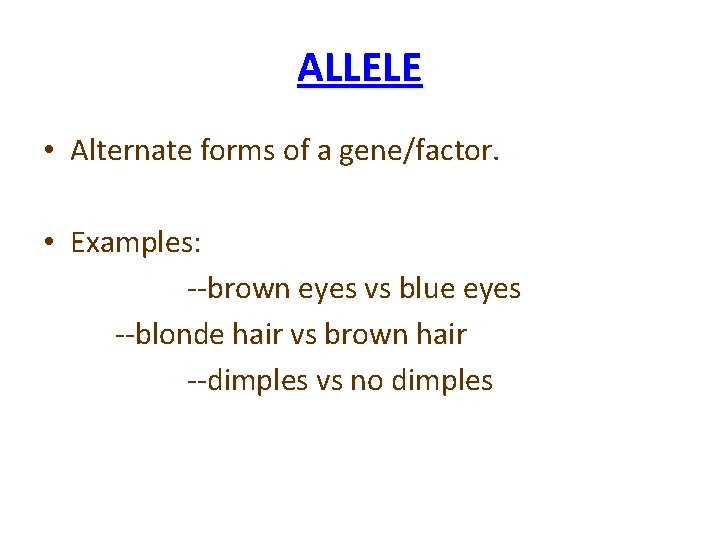 ALLELE

• Alternate forms of a gene/factor.

• Examples:

--brown eyes vs blue eyes

--blonde hair vs brown hair

--dimples vs no dimples